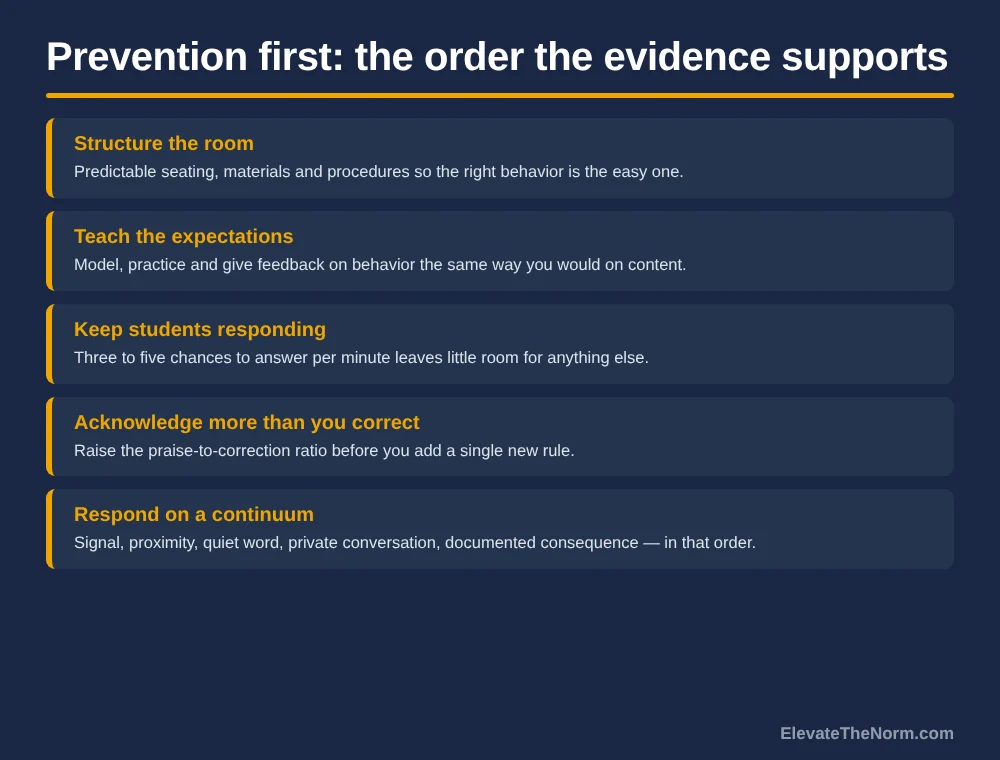 Prevention first: the order the evidence supports

Structure the room
Predictable seating, materials and procedures so the right behavior is the easy one.

Teach the expectations
Model, practice and give feedback on behavior the same way you would on content.

Keep students responding
Three to five chances to answer per minute leaves little room for anything else.

Acknowledge more than you correct
Raise the praise-to-correction ratio before you add a single new rule.

Respond on a continuum
Signal, proximity, quiet word, private conversation, documented consequence — in that order.

ElevateTheNorm.com